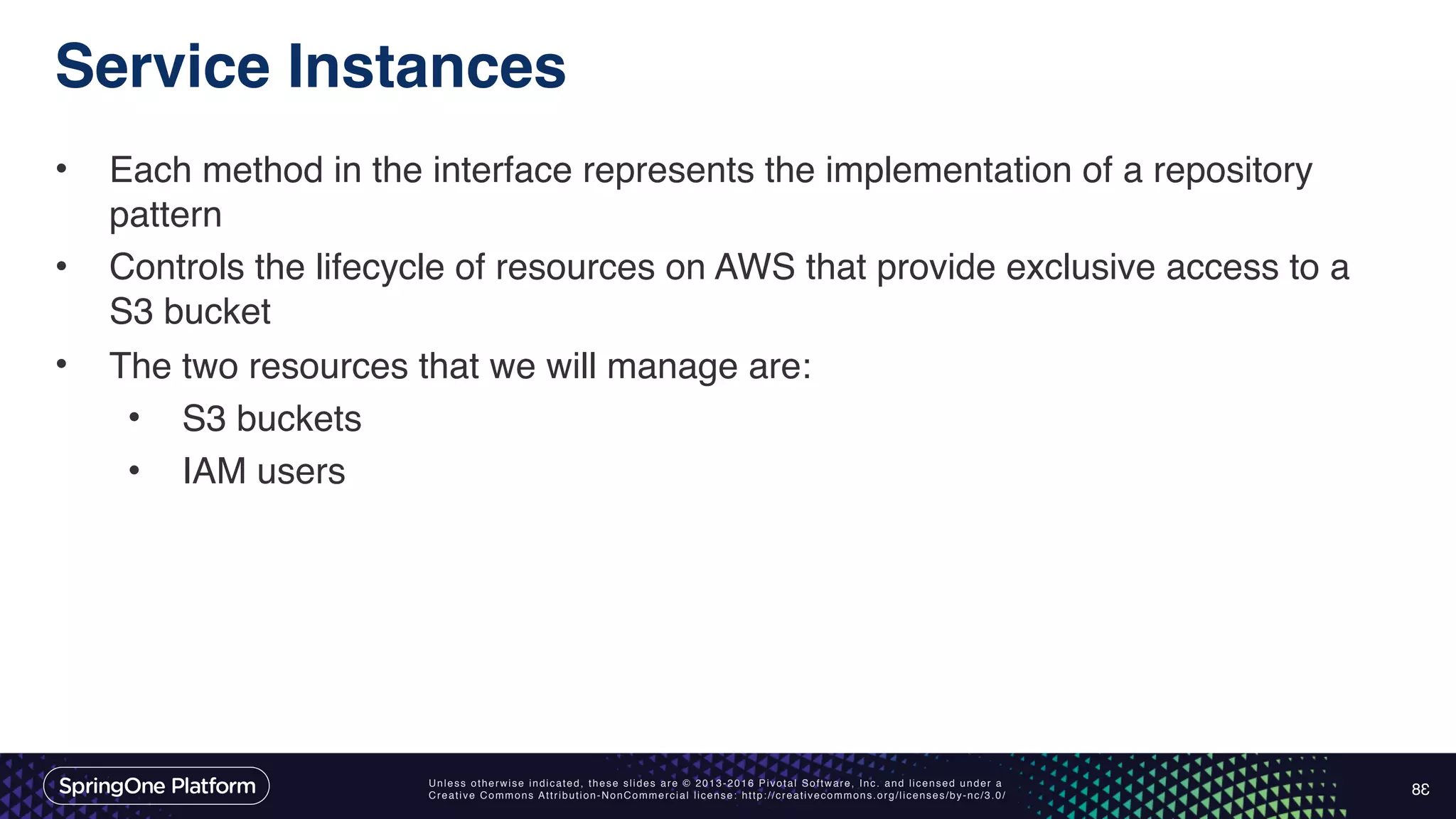 Service Instances

• Each method in the interface represents the implementation of a repository pattern

• Controls the lifecycle of resources on AWS that provide exclusive access to a S3 bucket

• The two resources that we will manage are:

  • S3 buckets

  • IAM users

SpringOne Platform

Unless otherwise indicated, these slides are © 2013-2016 Pivotal Software, Inc. and licensed under a Creative Commons Attribution-NonCommercial license: http://creativecommons.org/licenses/by-nc/3.0/

38